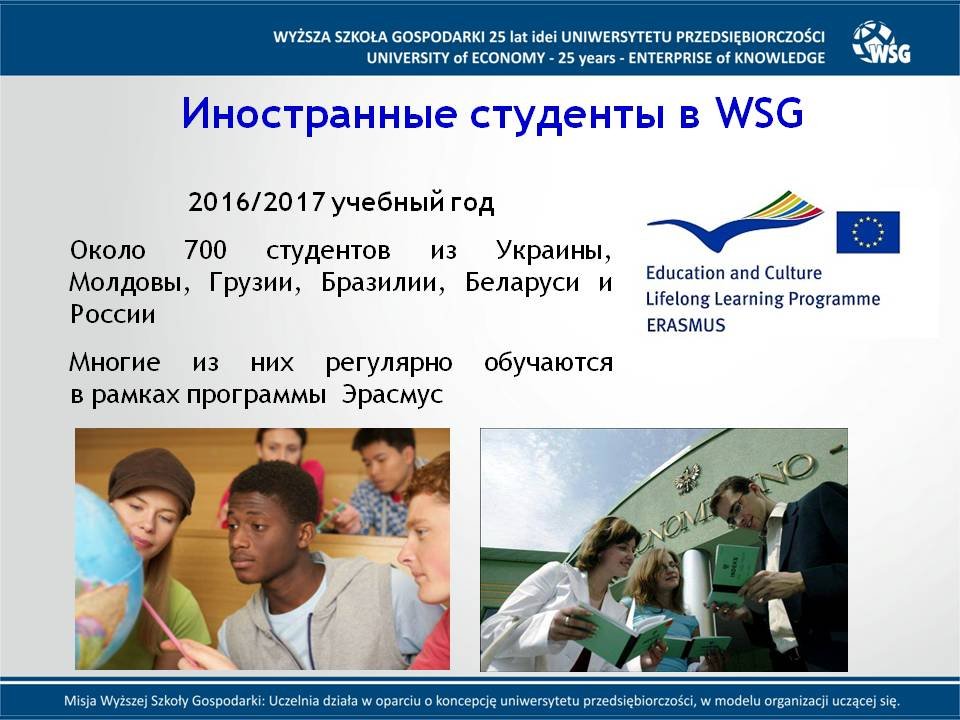 WYŻSZA SZKOŁA GOSPODARKI 25 lat idei UNIWERSYTETU PRZEDSIĘBIORCZOŚCI
UNIVERSITY of ECONOMY - 25 years - ENTERPRISE of KNOWLEDGE

WSG

Иностранные студенты в WSG

2016/2017 учебный год

Около 700 студентов из Украины, Молдовы, Грузии, Бразилии, Беларуси и России

Многие из них регулярно обучаются в рамках программы Эрасмус

Education and Culture
Lifelong Learning Programme
ERASMUS

Misja Wyższej Szkoły Gospodarki: Uczelnia działa w oparciu o koncepcję uniwersytetu przedsiębiorczości, w modelu organizacji uczącej się.